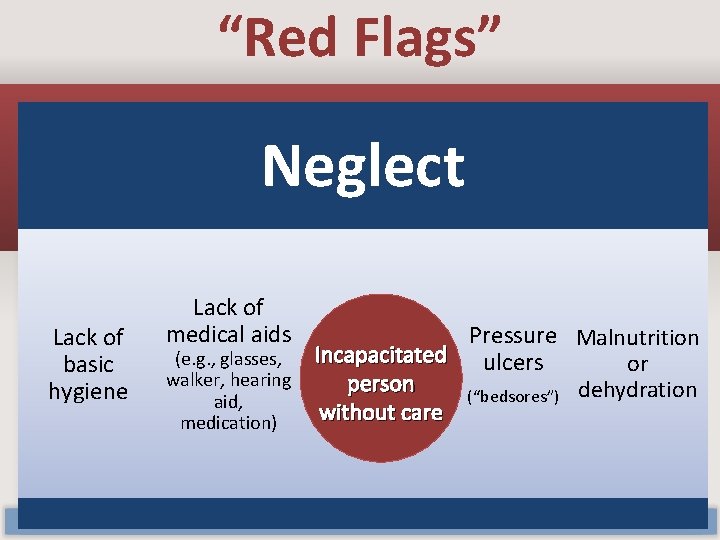 "Red Flags"

Neglect

Lack of basic hygiene

Lack of medical aids (e.g., glasses, walker, hearing aid, medication)

Incapacitated person without care

Pressure ulcers ("bedsores")

Malnutrition or dehydration